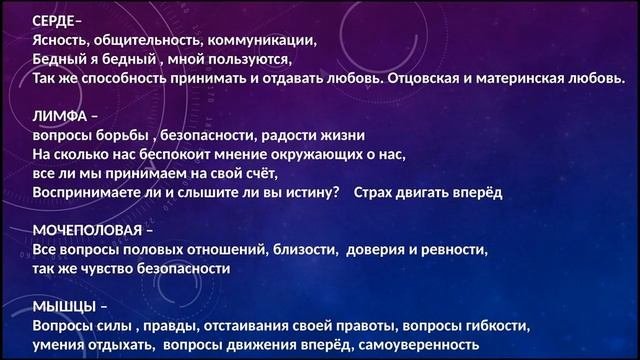 СЕРДЕ–
Ясность, общительность, коммуникации,
Бедный я бедный , мной пользуются,
Так же способность принимать и отдавать любовь. Отцовская и материнская любовь.

ЛИМФА –
вопросы борьбы , безопасности, радости жизни
На сколько нас беспокоит мнение окружающих о нас,
все ли мы принимаем на свой счёт,
Воспринимаете ли и слышите ли вы истину?    Страх двигать вперёд

МОЧЕПОЛОВАЯ –
Все вопросы половых отношений, близости,  доверия и ревности,
так же чувство безопасности

МЫШЦЫ –
Вопросы силы , правды, отстаивания своей правоты, вопросы гибкости,
умения отдыхать,  вопросы движения вперёд, самоуверенность